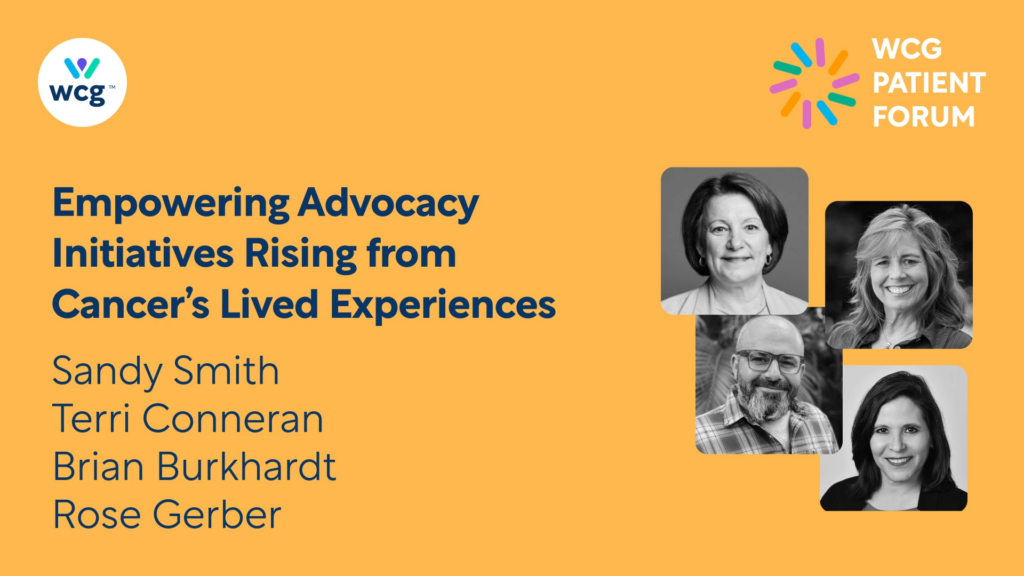 wcg™

WCG PATIENT FORUM

Empowering Advocacy Initiatives Rising from Cancer's Lived Experiences

Sandy Smith
Terri Conneran
Brian Burkhardt
Rose Gerber